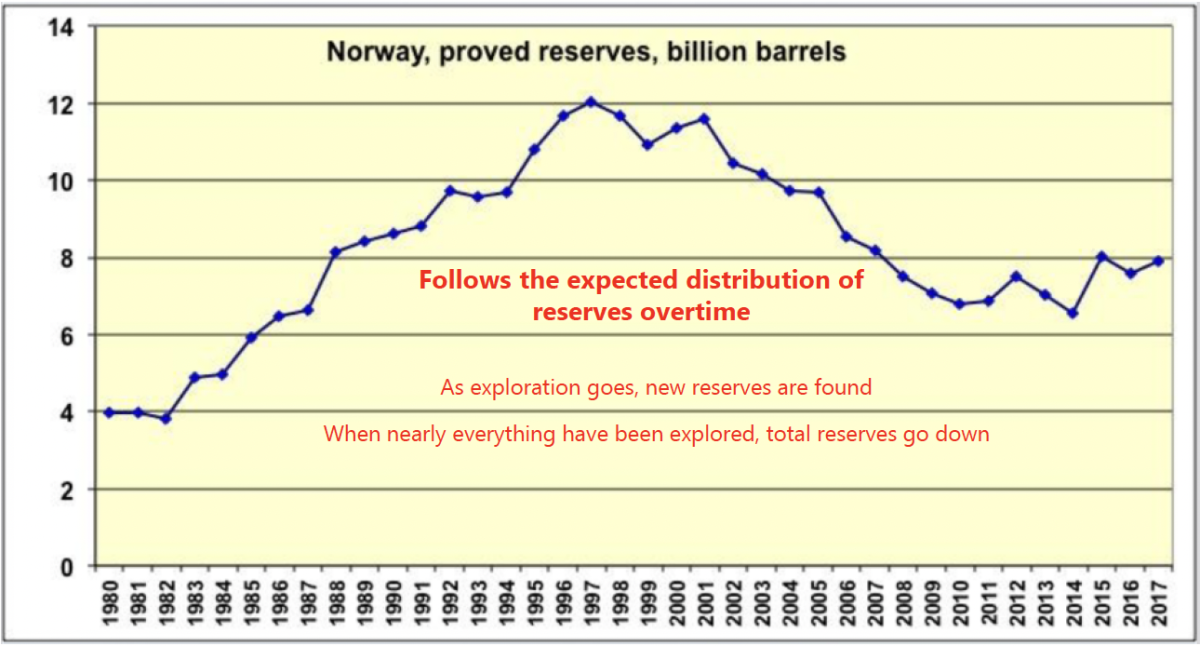 Norway, proved reserves, billion barrels

14
12
10
8
6
4
2
0

Follows the expected distribution of reserves overtime

As exploration goes, new reserves are found

When nearly everything have been explored, total reserves go down

1980 1981 1982 1983 1984 1985 1986 1987 1988 1989 1990 1991 1992 1993 1994 1995 1996 1997 1998 1999 2000 2001 2002 2003 2004 2005 2006 2007 2008 2009 2010 2011 2012 2013 2014 2015 2016 2017